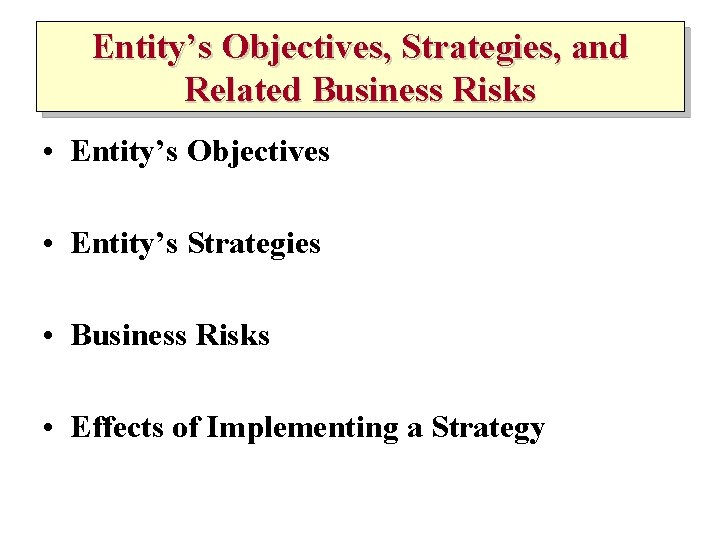 Entity’s Objectives, Strategies, and Related Business Risks

• Entity’s Objectives

• Entity’s Strategies

• Business Risks

• Effects of Implementing a Strategy